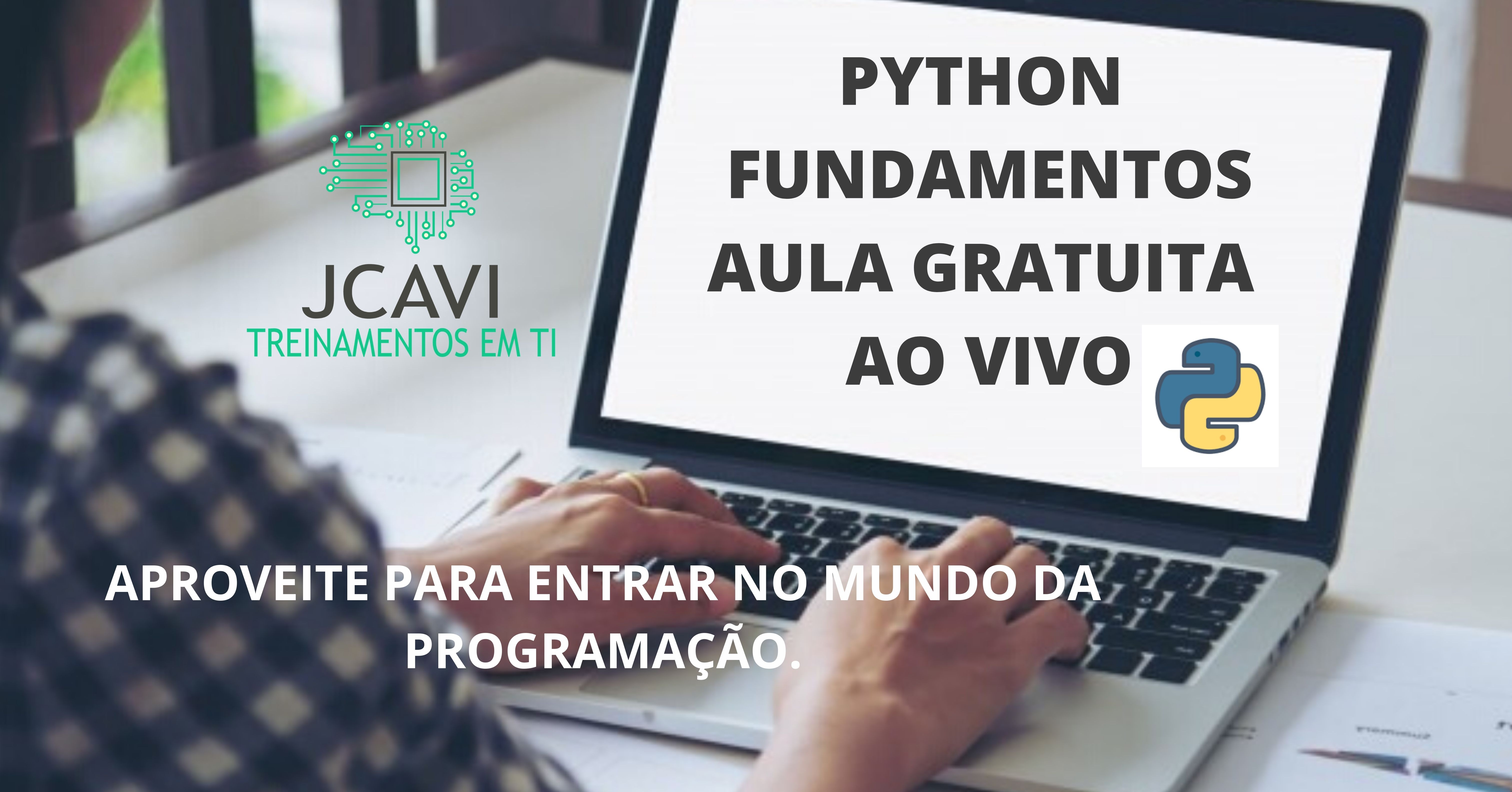 JCAVI
TREINAMENTOS EM TI

PYTHON
FUNDAMENTOS
AULA GRATUITA
AO VIVO

APROVEITE PARA ENTRAR NO MUNDO DA PROGRAMAÇÃO.